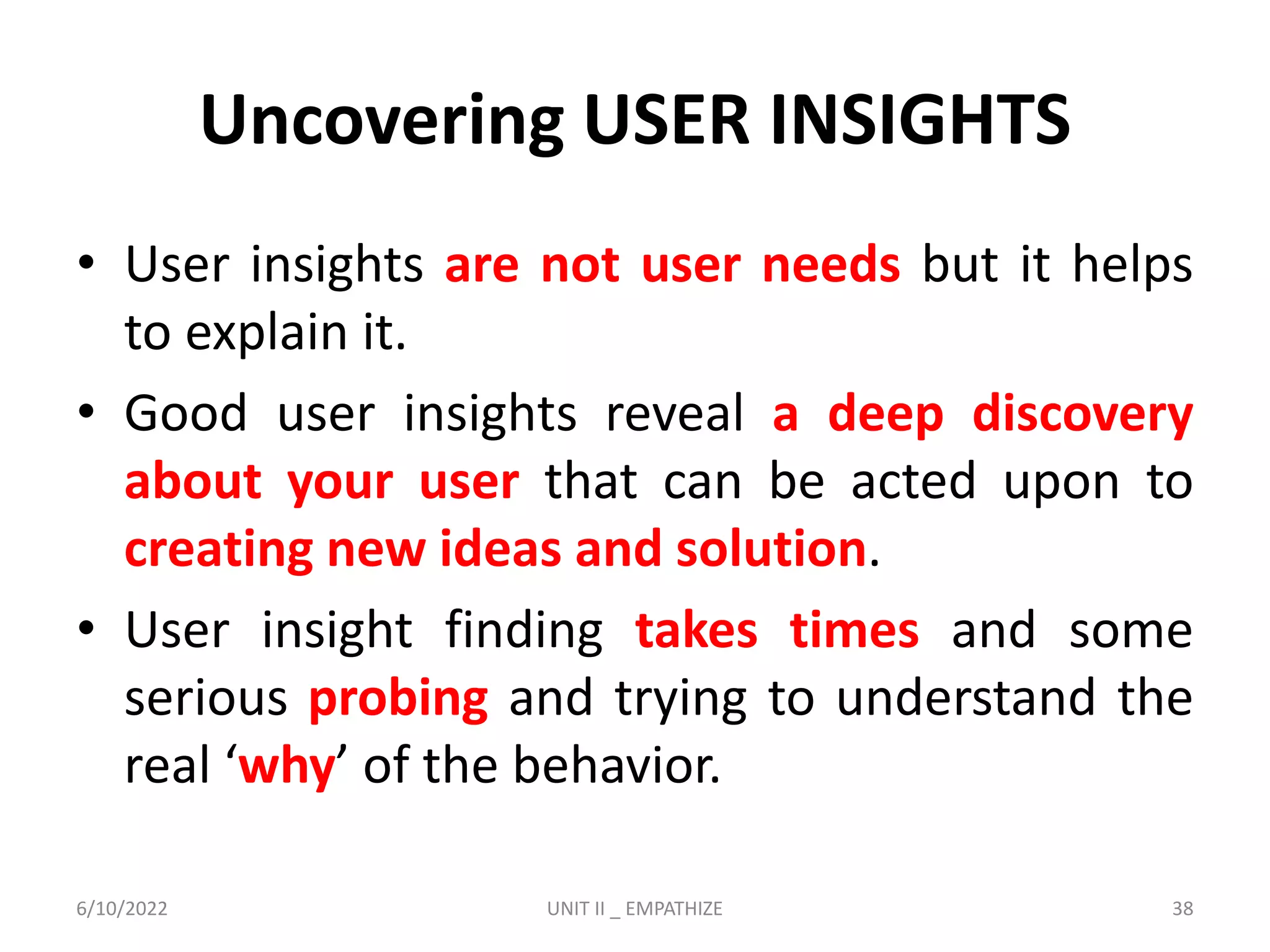 Uncovering USER INSIGHTS

• User insights are not user needs but it helps to explain it.

• Good user insights reveal a deep discovery about your user that can be acted upon to creating new ideas and solution.

• User insight finding takes times and some serious probing and trying to understand the real ‘why’ of the behavior.

6/10/2022 UNIT II _ EMPATHIZE 38